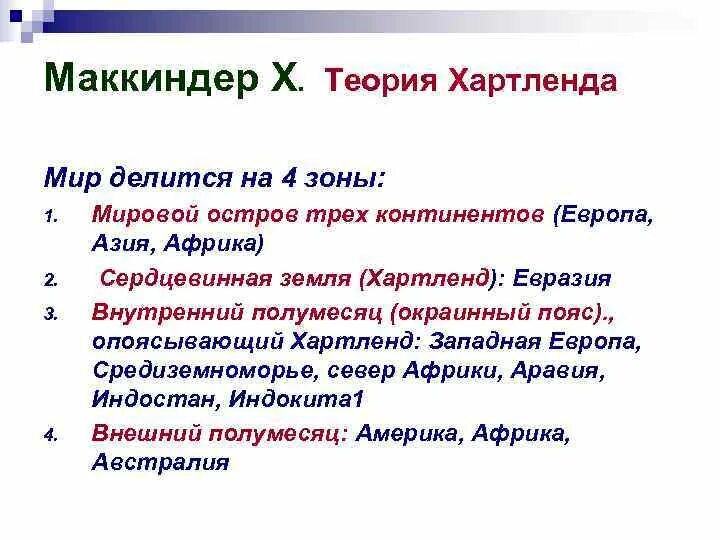 Маккиндер Х. Теория Хартленда

Мир делится на 4 зоны:

1. Мировой остров трех континентов (Европа, Азия, Африка)
2. Сердцевинная земля (Хартленд): Евразия
3. Внутренний полумесяц (окраинный пояс)., опоясывающий Хартленд: Западная Европа, Средиземноморье, север Африки, Аравия, Индостан, Индокита1
4. Внешний полумесяц: Америка, Африка, Австралия